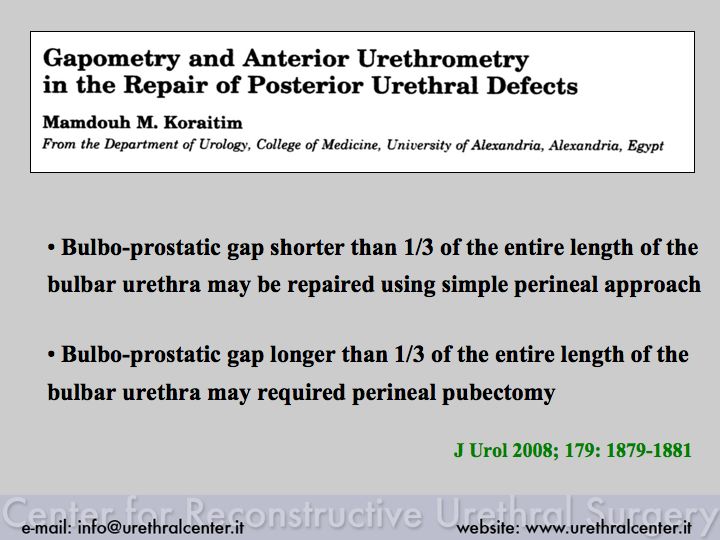 Gapometry and Anterior Urethrometry in the Repair of Posterior Urethral Defects

Mamdouh M. Koraitim

From the Department of Urology, College of Medicine, University of Alexandria, Alexandria, Egypt

• Bulbo-prostatic gap shorter than 1/3 of the entire length of the bulbar urethra may be repaired using simple perineal approach

• Bulbo-prostatic gap longer than 1/3 of the entire length of the bulbar urethra may required perineal pubectomy

J Urol 2008; 179: 1879-1881

Center for Reconstructive Urethral Surgery

e-mail: info@urethralcenter.it

website: www.urethralcenter.it